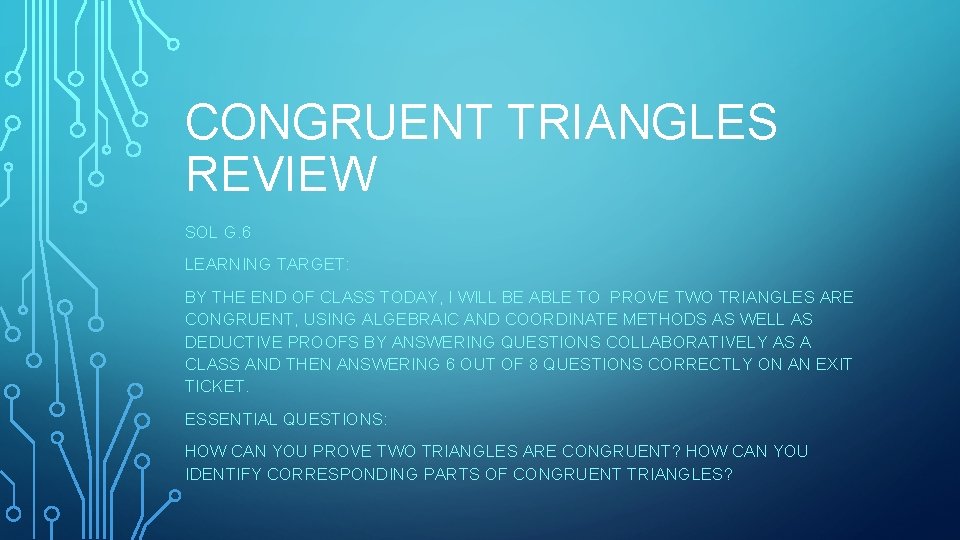 CONGRUENT TRIANGLES REVIEW

SOL G.6

LEARNING TARGET:

BY THE END OF CLASS TODAY, I WILL BE ABLE TO PROVE TWO TRIANGLES ARE CONGRUENT, USING ALGEBRAIC AND COORDINATE METHODS AS WELL AS DEDUCTIVE PROOFS BY ANSWERING QUESTIONS COLLABORATIVELY AS A CLASS AND THEN ANSWERING 6 OUT OF 8 QUESTIONS CORRECTLY ON AN EXIT TICKET.

ESSENTIAL QUESTIONS:

HOW CAN YOU PROVE TWO TRIANGLES ARE CONGRUENT? HOW CAN YOU IDENTIFY CORRESPONDING PARTS OF CONGRUENT TRIANGLES?